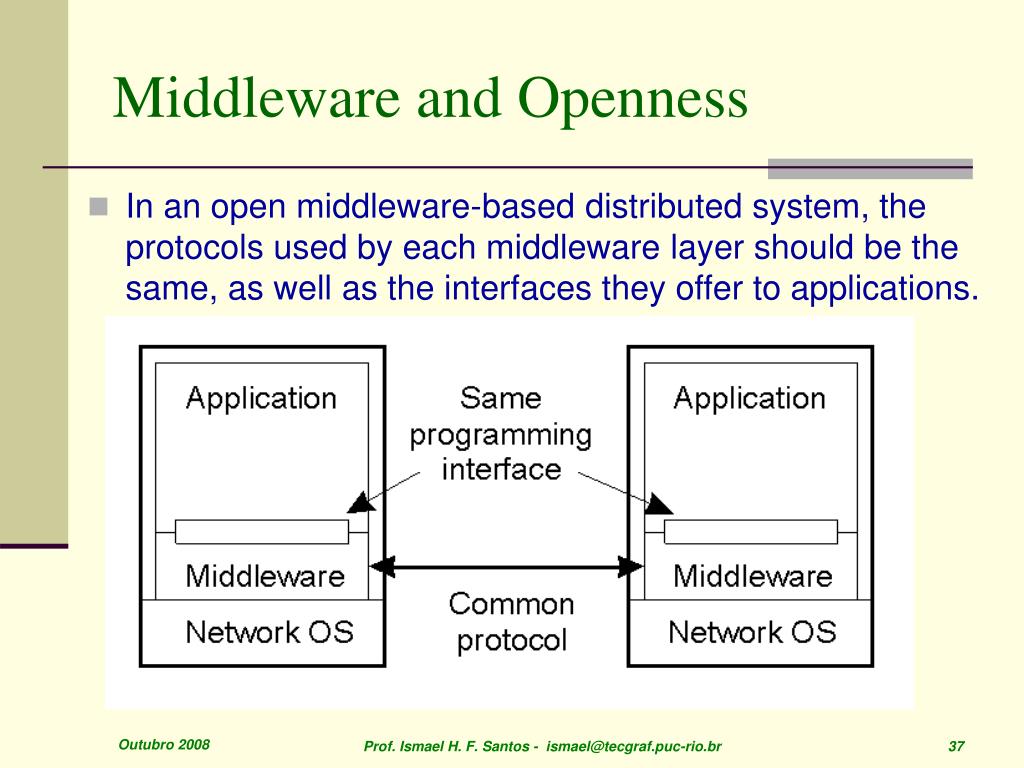 Middleware and Openness

In an open middleware-based distributed system, the protocols used by each middleware layer should be the same, as well as the interfaces they offer to applications.

Application

Middleware

Network OS

Same programming interface

Common protocol

Application

Middleware

Network OS

Outubro 2008

Prof. Ismael H. F. Santos - ismael@tecgraf.puc-rio.br

37